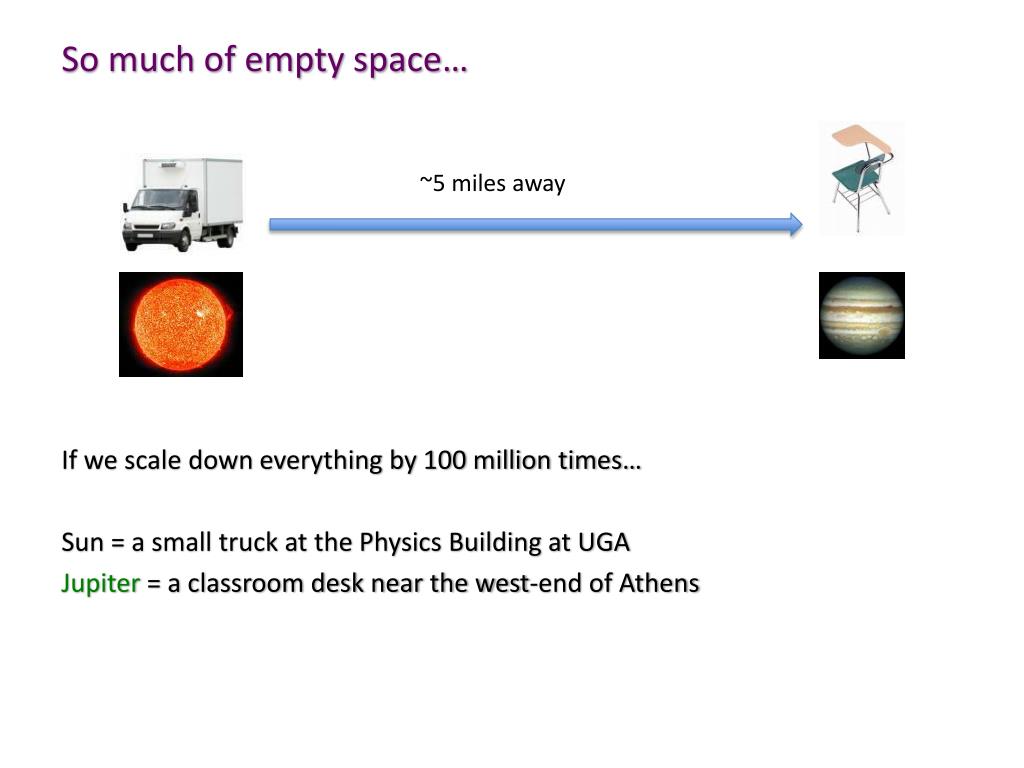 So much of empty space…

~5 miles away

If we scale down everything by 100 million times…

Sun = a small truck at the Physics Building at UGA
Jupiter = a classroom desk near the west-end of Athens